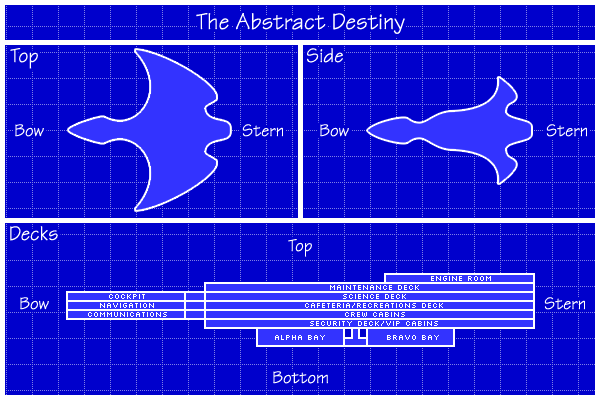 The Abstract Destiny

Top

Bow

Stern

Side

Bow

Stern

Decks

Top

Bow

Stern

ENGINE ROOM

MAINTENANCE DECK

COCKPIT

SCIENCE DECK

NAVIGATION

CAFETERIA/RECREATIONS DECK

COMMUNICATIONS

CREW CABINS

SECURITY DECK/VIP CABINS

ALPHA BAY

BRAVO BAY

Bottom